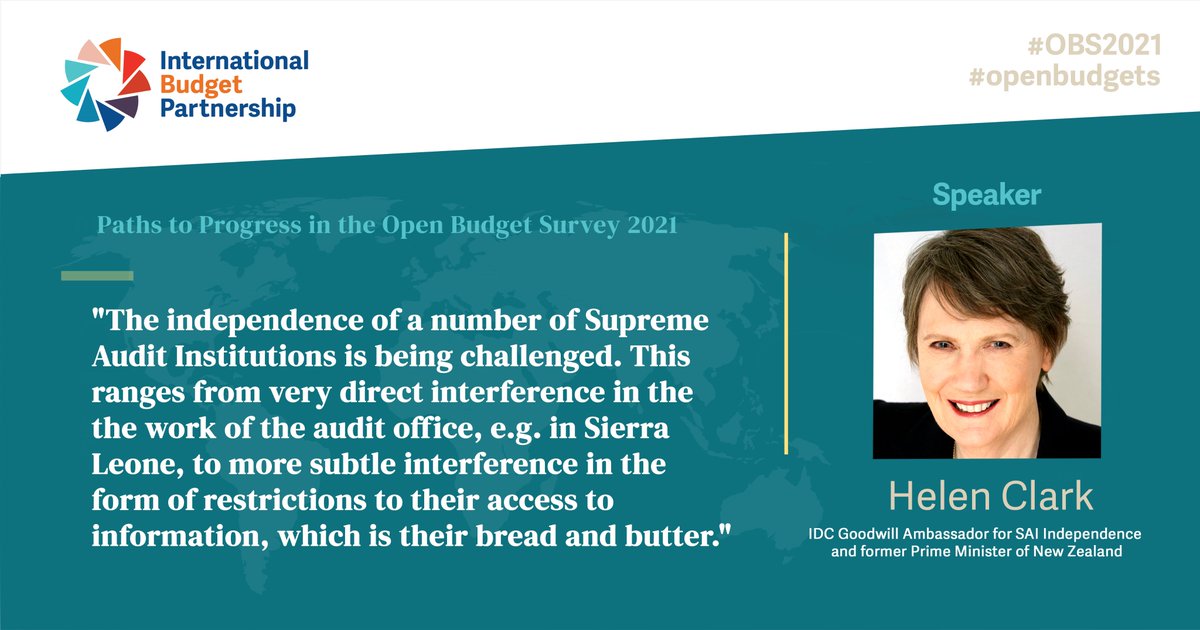 International Budget Partnership

#OBS2021
#openbudgets

Paths to Progress in the Open Budget Survey 2021

"The independence of a number of Supreme Audit Institutions is being challenged. This ranges from very direct interference in the the work of the audit office, e.g. in Sierra Leone, to more subtle interference in the form of restrictions to their access to information, which is their bread and butter."

Speaker

Helen Clark

IDC Goodwill Ambassador for SAI Independence and former Prime Minister of New Zealand